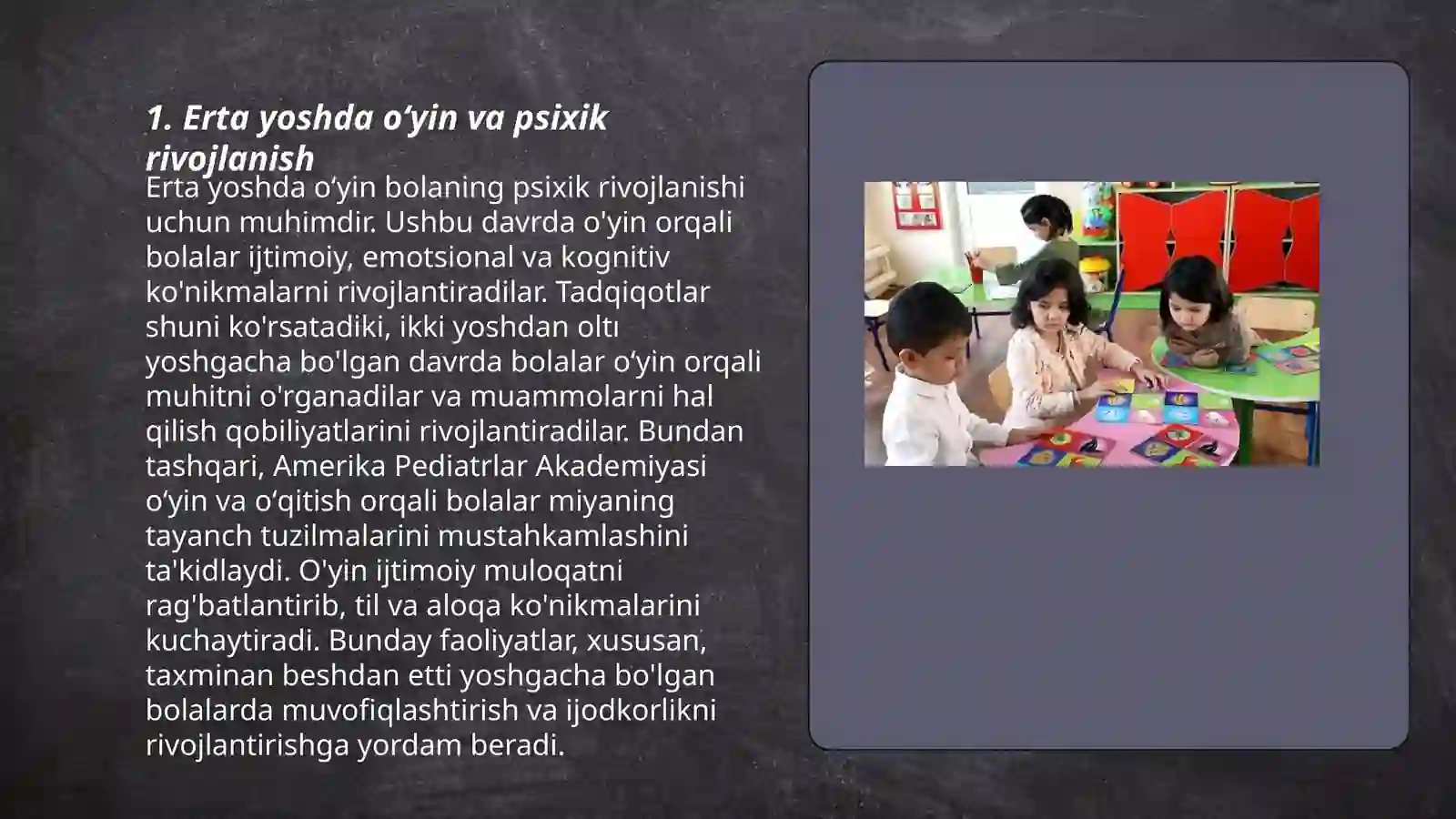 1. Erta yoshda o‘yin va psixik rivojlanish

Erta yoshda o‘yin bolaning psixik rivojlanishi uchun muhimdir. Ushbu davrda o'yin orqali bolalar ijtimoiy, emotsional va kognitiv ko'nikmalarni rivojlantiradilar. Tadqiqotlar shuni ko'rsatadiki, ikki yoshdan oltı yoshgacha bo'lgan davrda bolalar o‘yin orqali muhitni o'rganadilar va muammolarni hal qilish qobiliyatlarini rivojlantiradilar. Bundan tashqari, Amerika Pediatrlar Akademiyasi o‘yin va o‘qitish orqali bolalar miyaning tayanch tuzilmalarini mustahkamlashini ta'kidlaydi. O'yin ijtimoiy muloqatni rag'batlantirib, til va aloqa ko'nikmalarini kuchaytiradi. Bunday faoliyatlar, xususan, taxminan beshdan etti yoshgacha bo'lgan bolalarda muvofiqlashtirish va ijodkorlikni rivojlantirishga yordam beradi.